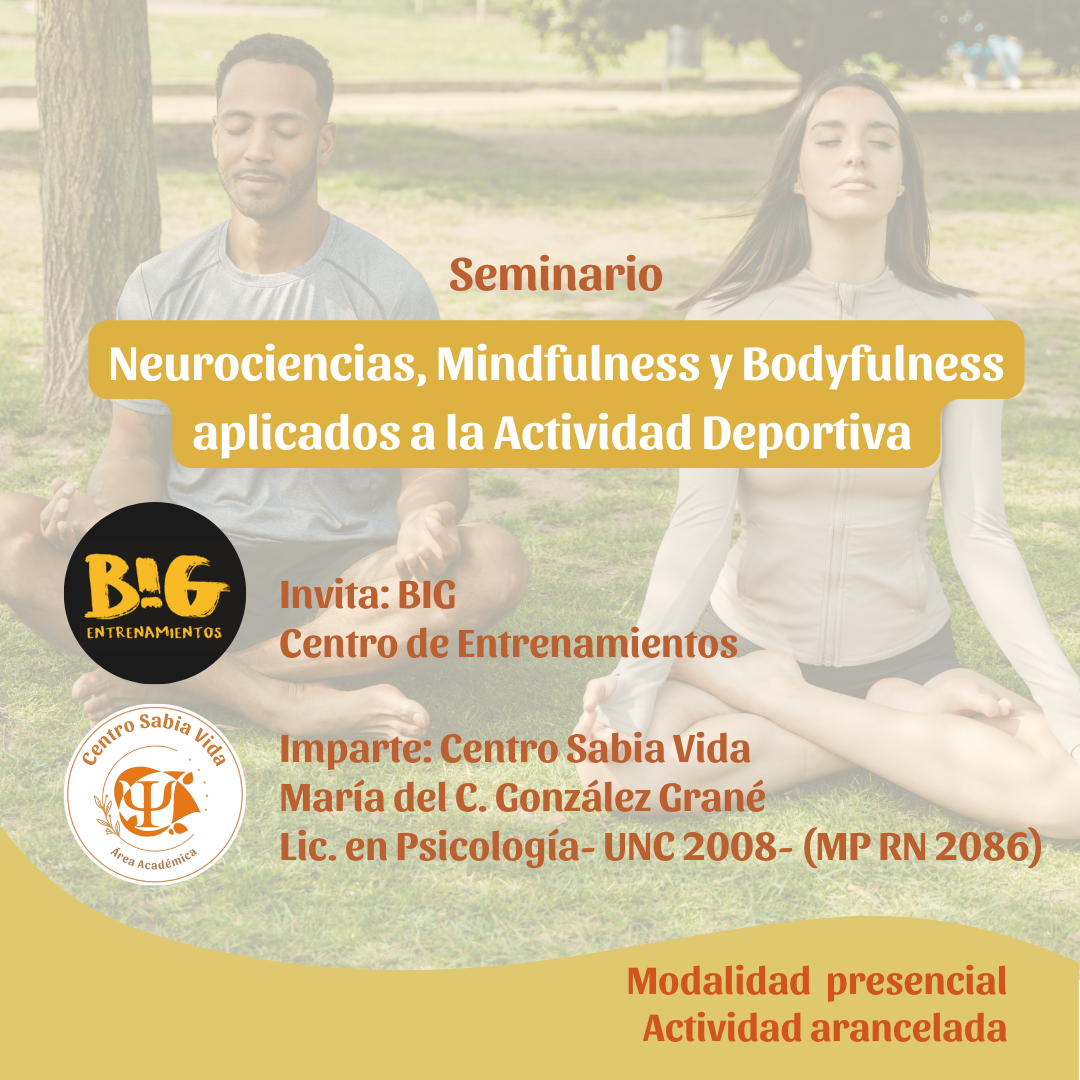 Seminario

Neurociencias, Mindfulness y Bodyfulness aplicados a la Actividad Deportiva

B!G
ENTRENAMIENTOS

Invita: BIG
Centro de Entrenamientos

Centro Sabia Vida
Área Académica

Imparte: Centro Sabia Vida
María del C. González Grané
Lic. en Psicología- UNC 2008- (MP RN 2086)

Modalidad presencial
Actividad arancelada